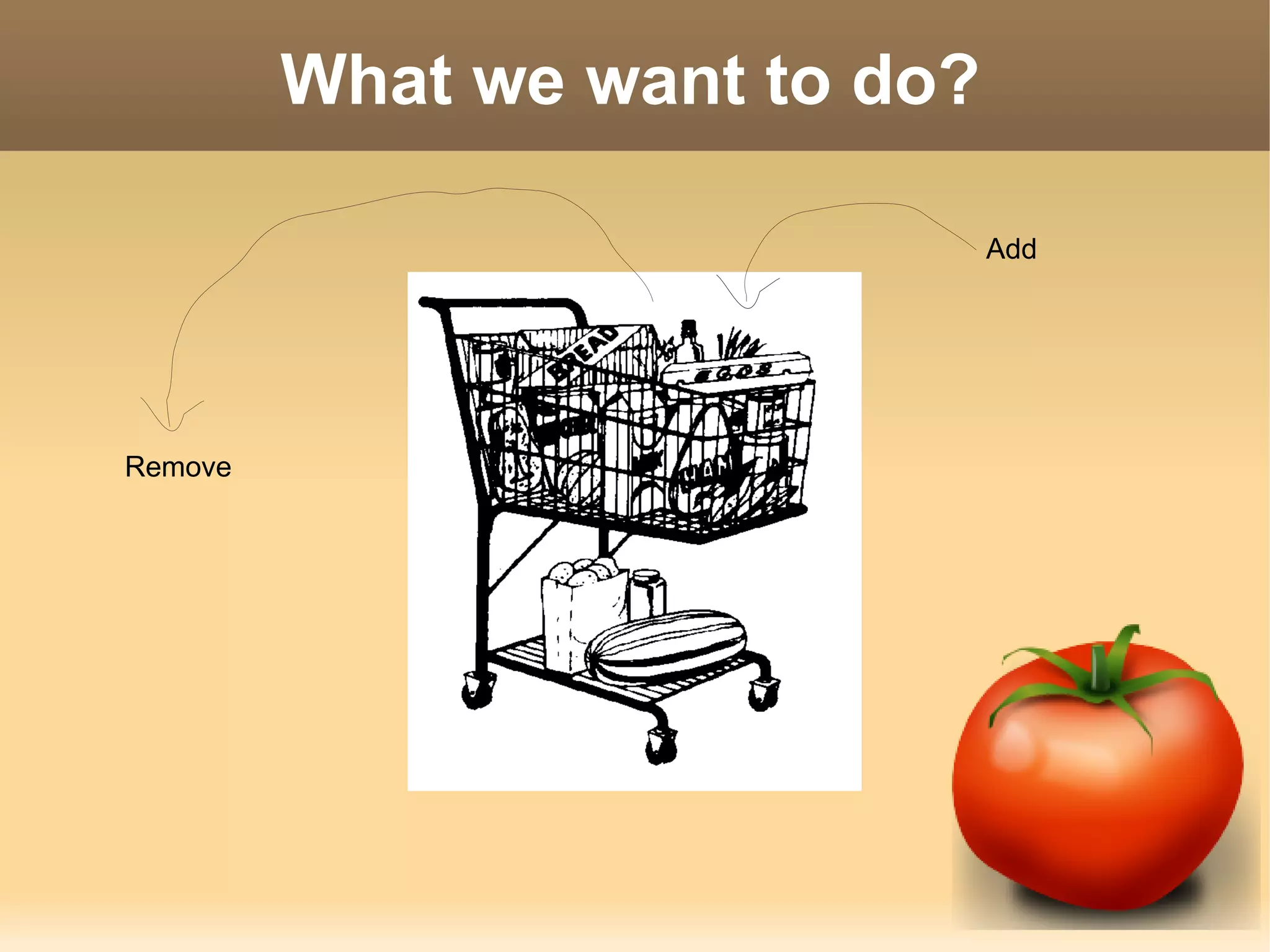 What we want to do?

Add

Remove

BREAD

EGGS